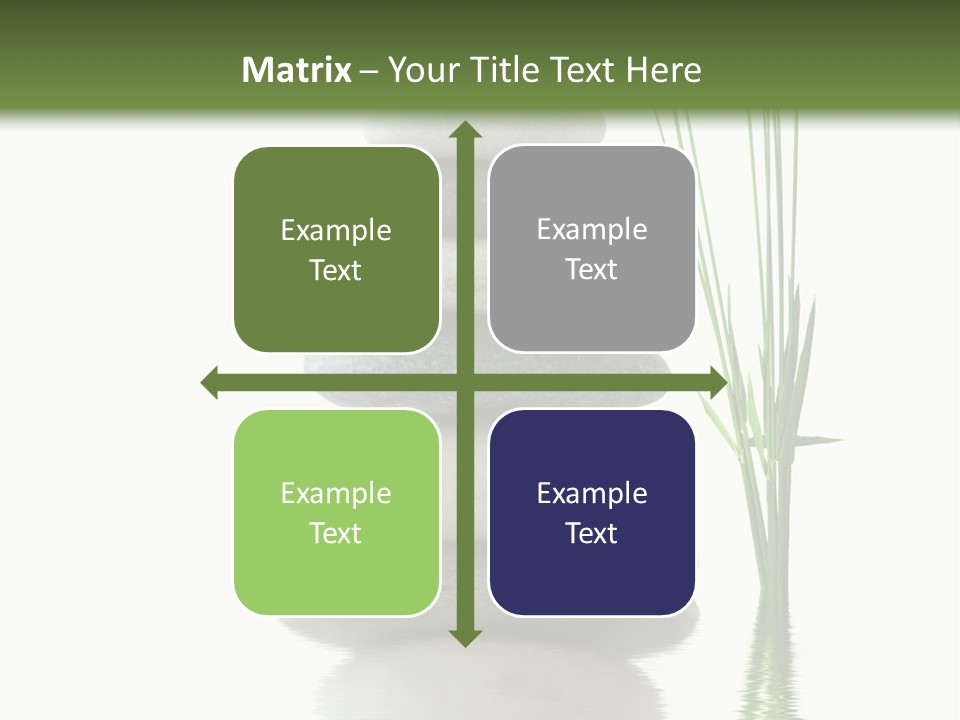 Matrix – Your Title Text Here

Example Text

Example Text

Example Text

Example Text